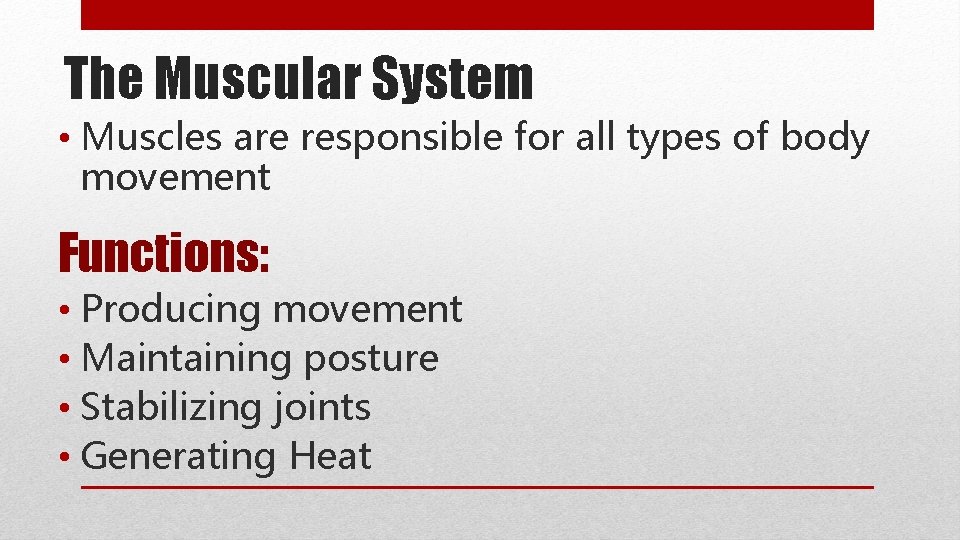 The Muscular System

• Muscles are responsible for all types of body movement

Functions:

• Producing movement
• Maintaining posture
• Stabilizing joints
• Generating Heat